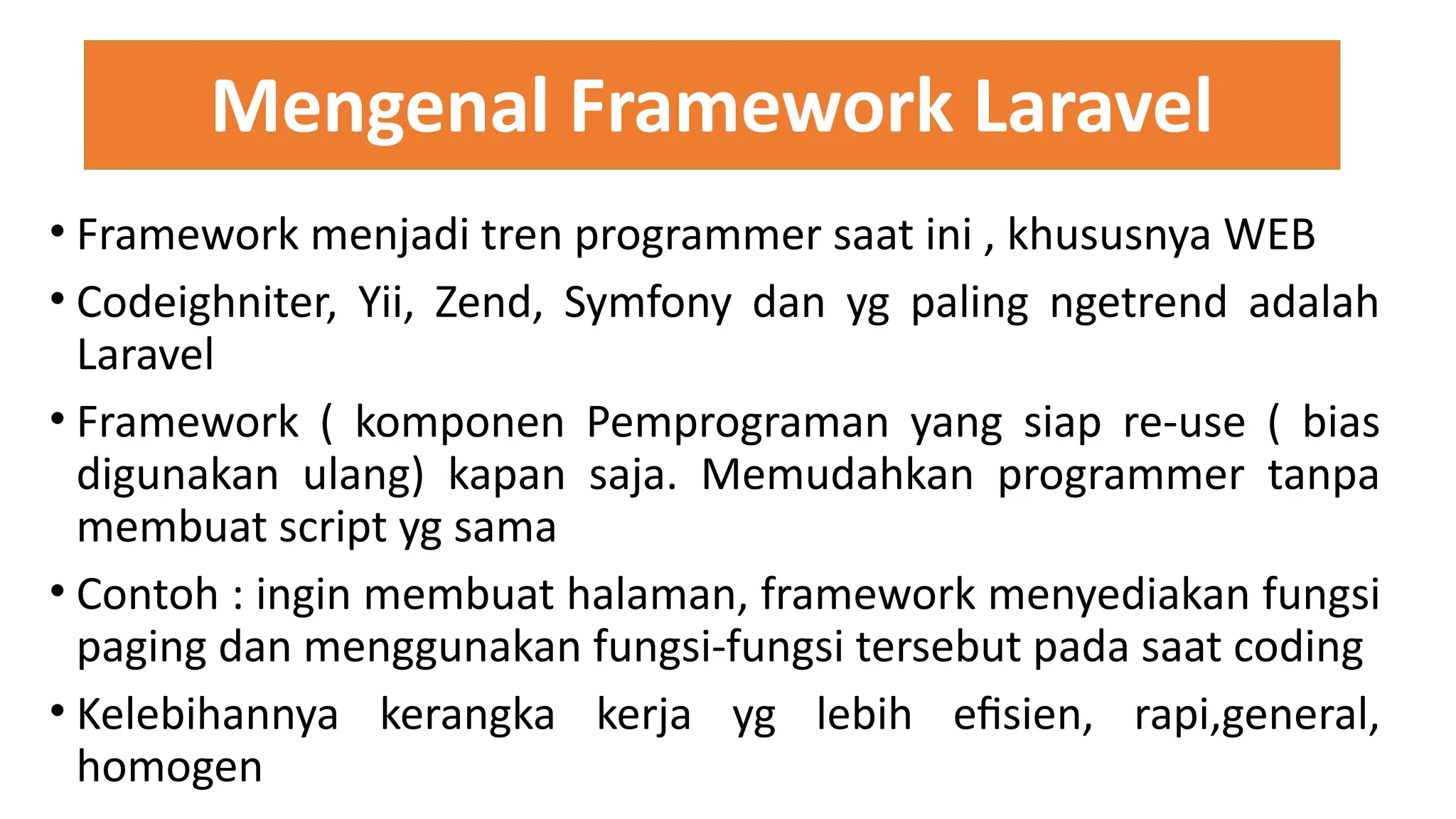 Mengenal Framework Laravel

• Framework menjadi tren programmer saat ini , khususnya WEB

• Codeighniter, Yii, Zend, Symfony dan yg paling ngetrend adalah Laravel

• Framework ( komponen Pemprograman yang siap re-use ( bias digunakan ulang) kapan saja. Memudahkan programmer tanpa membuat script yg sama

• Contoh : ingin membuat halaman, framework menyediakan fungsi paging dan menggunakan fungsi-fungsi tersebut pada saat coding

• Kelebihannya kerangka kerja yg lebih efisien, rapi,general, homogen